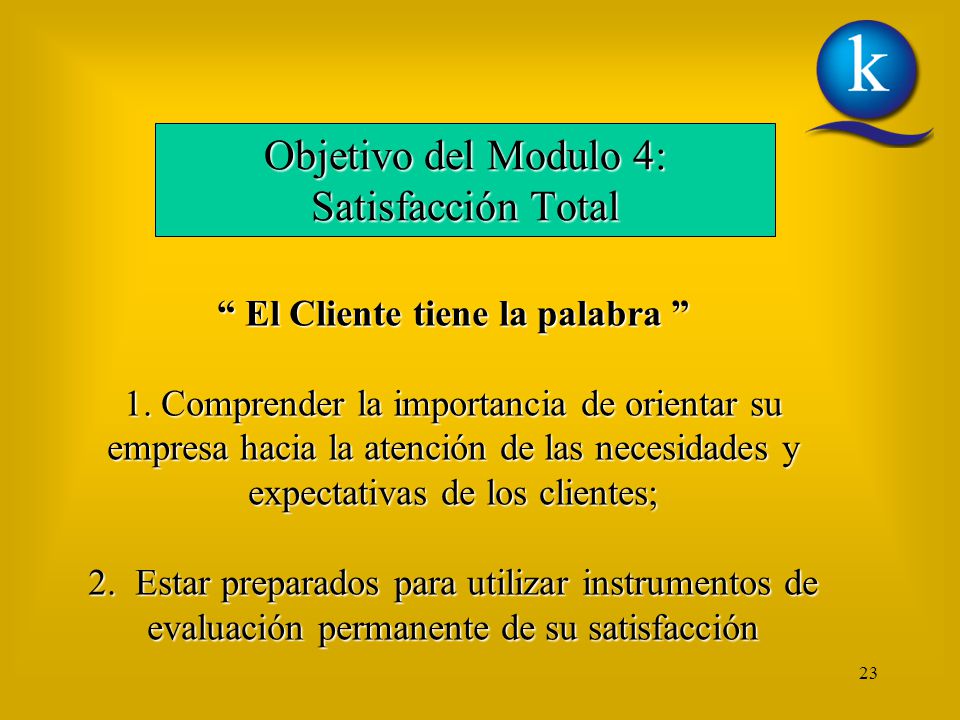 k

Objetivo del Modulo 4:
Satisfacción Total

“ El Cliente tiene la palabra ”

1. Comprender la importancia de orientar su empresa hacia la atención de las necesidades y expectativas de los clientes;

2. Estar preparados para utilizar instrumentos de evaluación permanente de su satisfacción

23